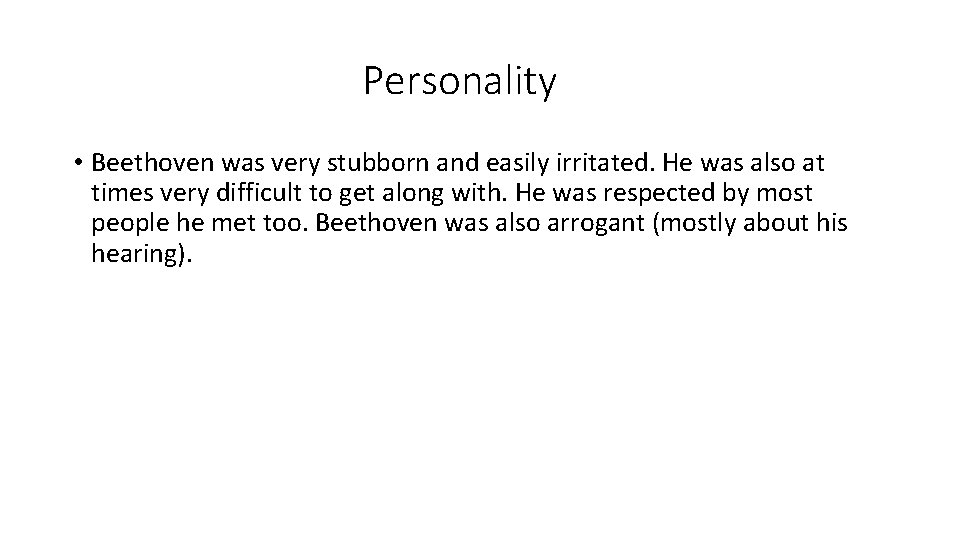 Personality

• Beethoven was very stubborn and easily irritated. He was also at times very difficult to get along with. He was respected by most people he met too. Beethoven was also arrogant (mostly about his hearing).